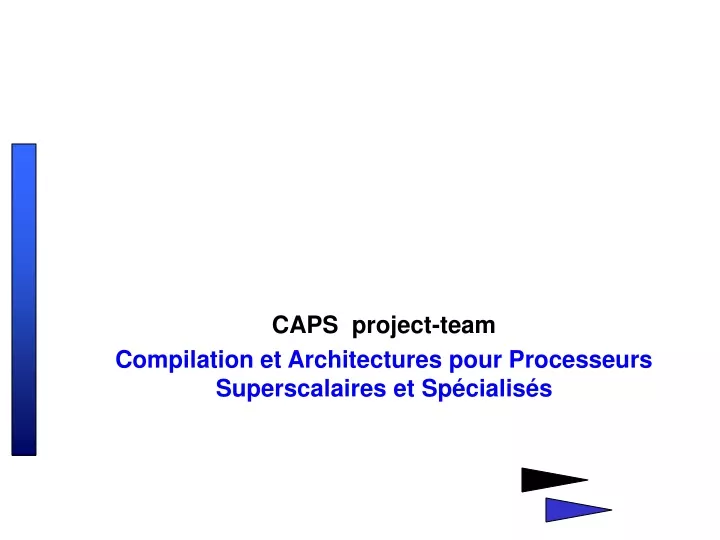 CAPS project-team

Compilation et Architectures pour Processeurs Superscalaires et Spécialisés